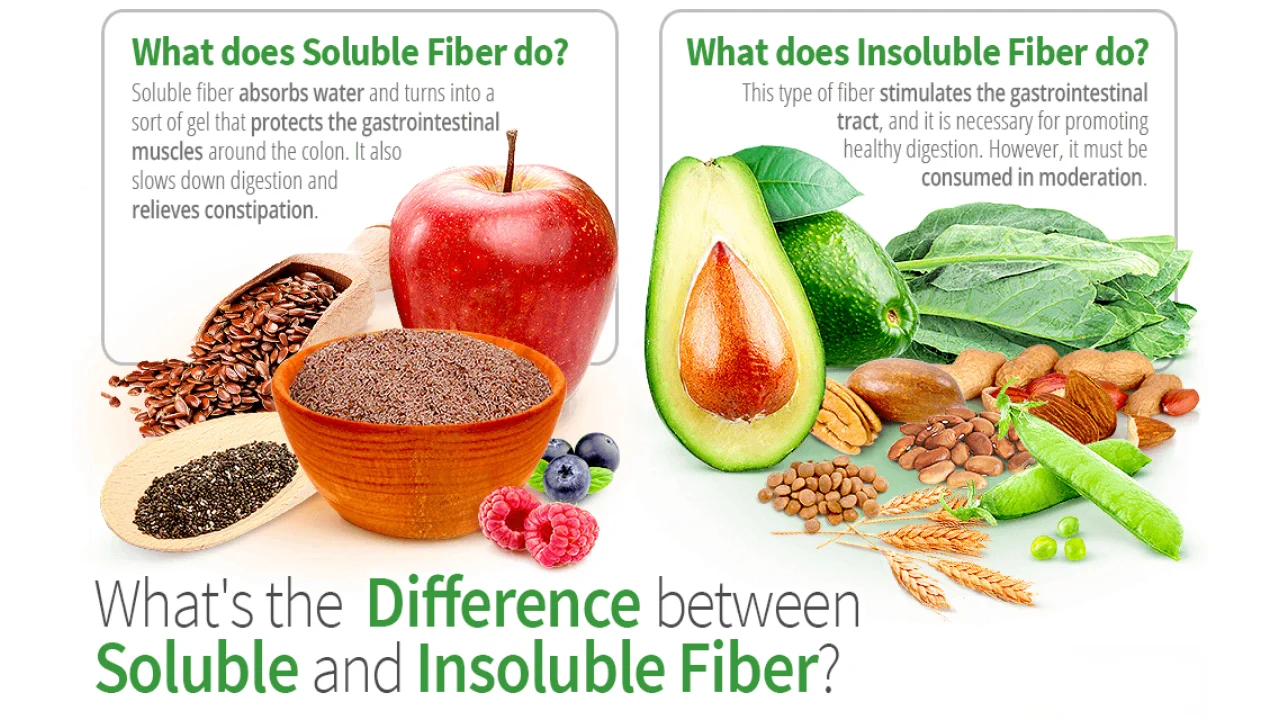 What does Soluble Fiber do?

Soluble fiber absorbs water and turns into a sort of gel that protects the gastrointestinal muscles around the colon. It also slows down digestion and relieves constipation.

What does Insoluble Fiber do?

This type of fiber stimulates the gastrointestinal tract, and it is necessary for promoting healthy digestion. However, it must be consumed in moderation.

What's the Difference between Soluble and Insoluble Fiber?